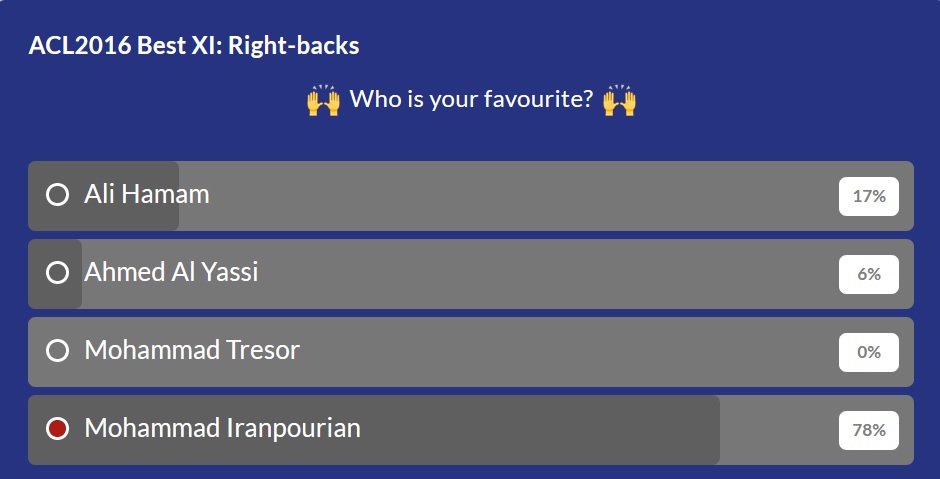 ACL2016 Best XI: Right-backs

🙌 Who is your favourite? 🙌

Ali Hamam 17%

Ahmed Al Yassi 6%

Mohammad Tresor 0%

Mohammad Iranpourian 78%